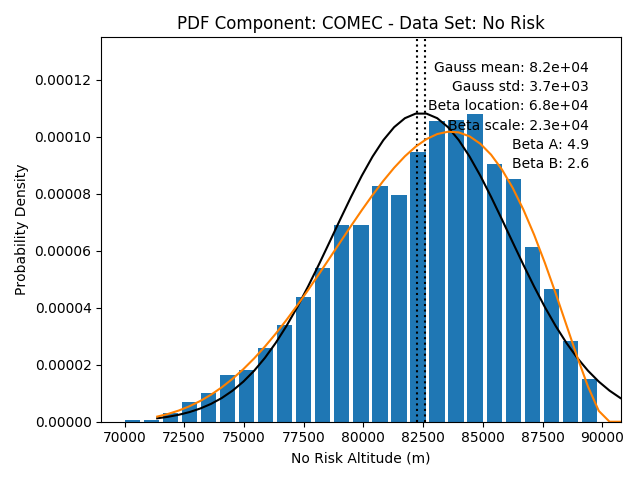 PDF Component: COMEC - Data Set: No Risk

Gauss mean: 8.2e+04
Gauss std: 3.7e+03
Beta location: 6.8e+04
Beta scale: 2.3e+04
Beta A: 4.9
Beta B: 2.6

Probability Density

0.00012
0.00010
0.00008
0.00006
0.00004
0.00002
0.00000

70000 72500 75000 77500 80000 82500 85000 87500 90000

No Risk Altitude (m)